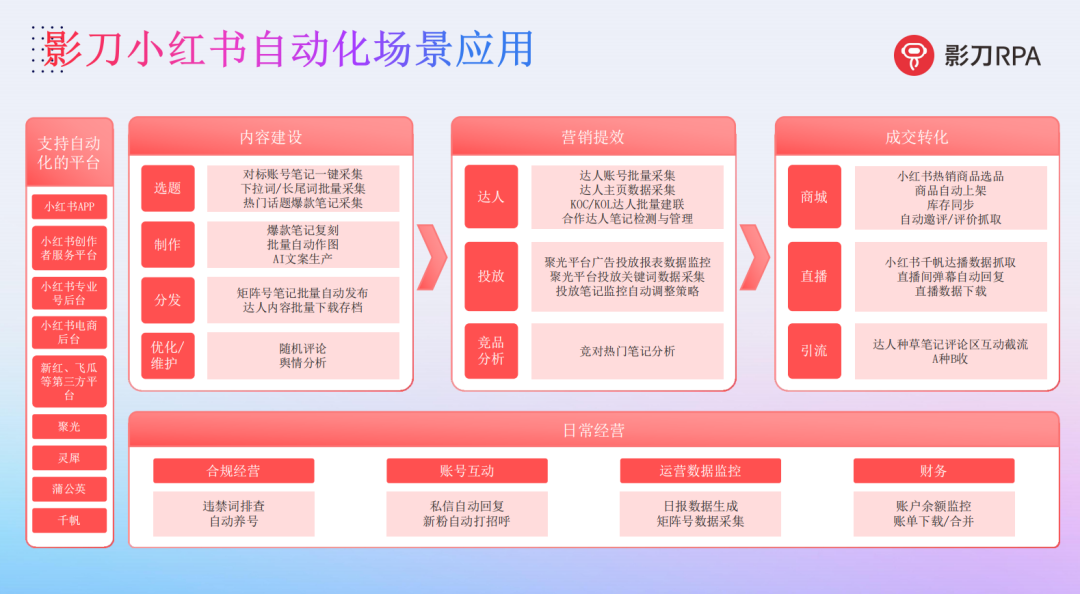 影刀小红书自动化场景应用

影刀RPA

支持自动化的平台

小红书APP

小红书创作者服务平台

小红书专业号后台

小红书电商后台

新红、飞瓜等第三方平台

聚光

灵犀

蒲公英

千帆

内容建设

选题

对标账号笔记一键采集
下拉词/长尾词批量采集
热门话题爆款笔记采集

制作

爆款笔记复刻
批量自动作图
AI文案生产

分发

矩阵号笔记批量自动发布
达人内容批量下载存档

优化/维护

随机评论
舆情分析

营销提效

达人

达人账号批量采集
达人主页数据采集
KOC/KOL达人批量建联
合作达人笔记检测与管理

投放

聚光平台广告投放报表数据监控
聚光平台投放关键词数据采集
投放笔记监控自动调整策略

竞品分析

竞对热门笔记分析

成交转化

商城

小红书热销商品选品
商品自动上架
库存同步
自动邀评/评价抓取

直播

小红书千帆达播数据抓取
直播间弹幕自动回复
直播数据下载

引流

达人种草笔记评论区互动截流
A种B收

日常经营

合规经营

违禁词排查
自动养号

账号互动

私信自动回复
新粉自动打招呼

运营数据监控

日报数据生成
矩阵号数据采集

财务

账户余额监控
账单下载/合并